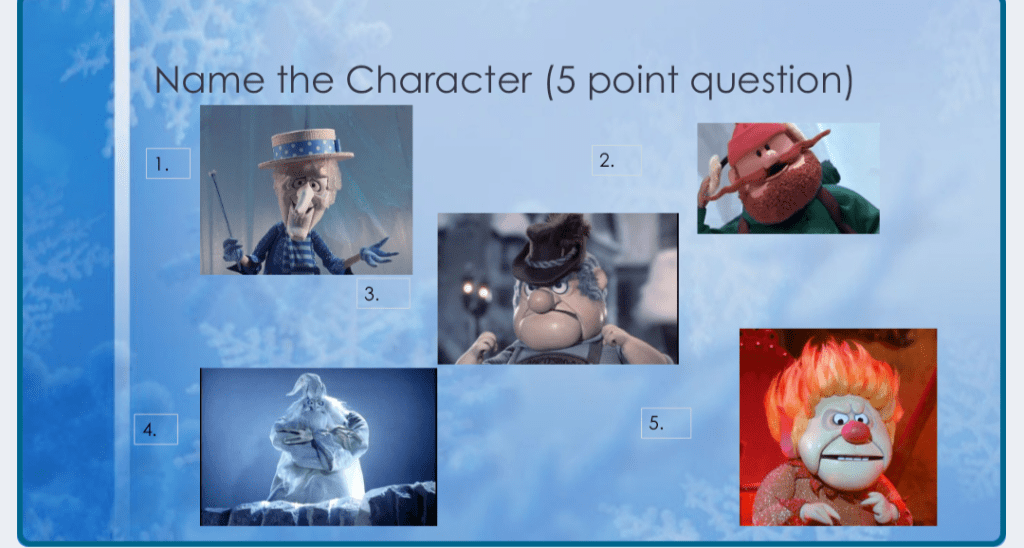 Name the Character (5 point question)

1.

2.

3.

4.

5.